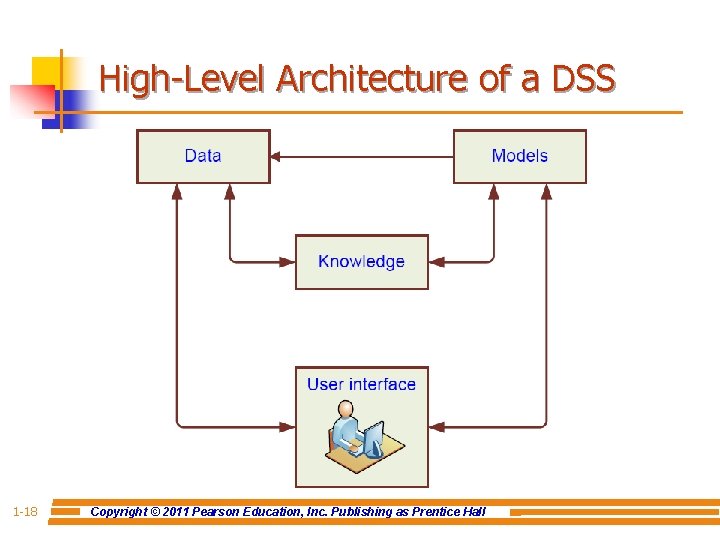 High-Level Architecture of a DSS

Data

Models

Knowledge

User interface

1-18

Copyright © 2011 Pearson Education, Inc. Publishing as Prentice Hall